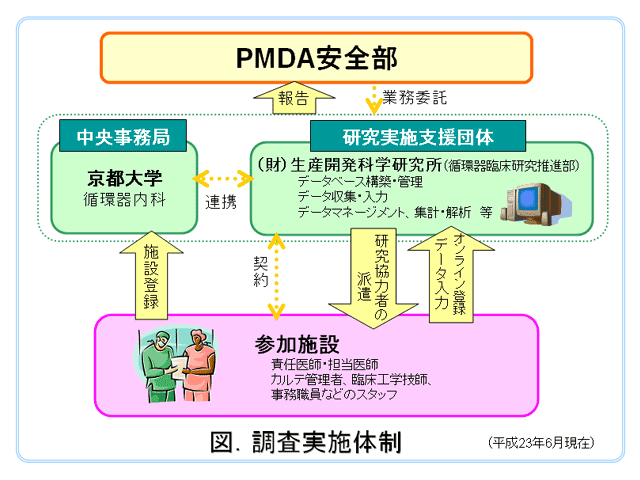 PMDA安全部

報告

業務委託

中央事務局

京都大学
循環器内科

連携

研究実施支援団体

(財)生産開発科学研究所(循環器臨床研究推進部)
データベース構築・管理
データ収集・入力
データマネージメント、集計・解析 等

施設登録

契約

研究協力者の派遣

オンライン登録
データ入力

参加施設
責任医師・担当医師
カルテ管理者、臨床工学技師、
事務職員などのスタッフ

図. 調査実施体制

(平成23年6月現在)